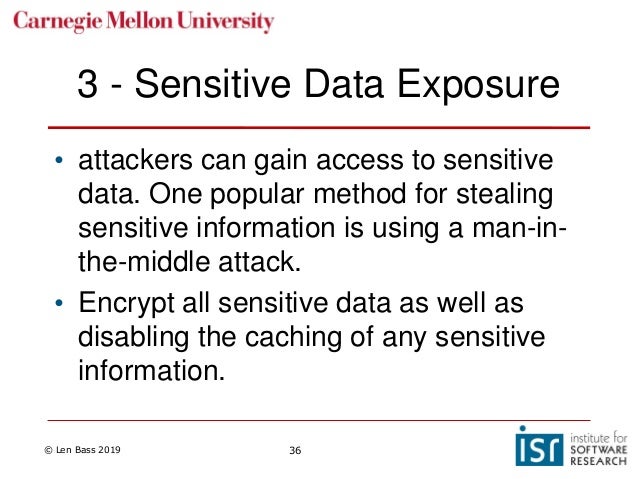 Carnegie Mellon University

3 - Sensitive Data Exposure

• attackers can gain access to sensitive data. One popular method for stealing sensitive information is using a man-in-the-middle attack.

• Encrypt all sensitive data as well as disabling the caching of any sensitive information.

© Len Bass 2019

36

isr institute for SOFTWARE RESEARCH